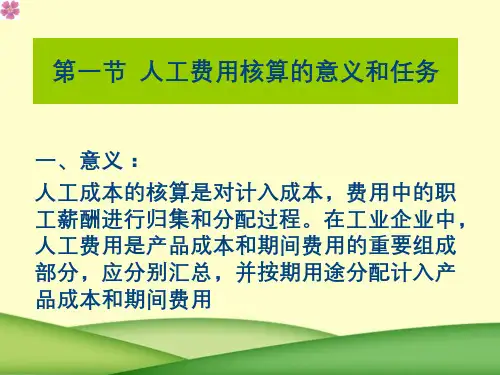 第一节 人工费用核算的意义和任务

一、意义：

人工成本的核算是对计入成本，费用中的职工薪酬进行归集和分配过程。在工业企业中，人工费用是产品成本和期间费用的重要组成部分，应分别汇总，并按期用途分配计入产品成本和期间费用